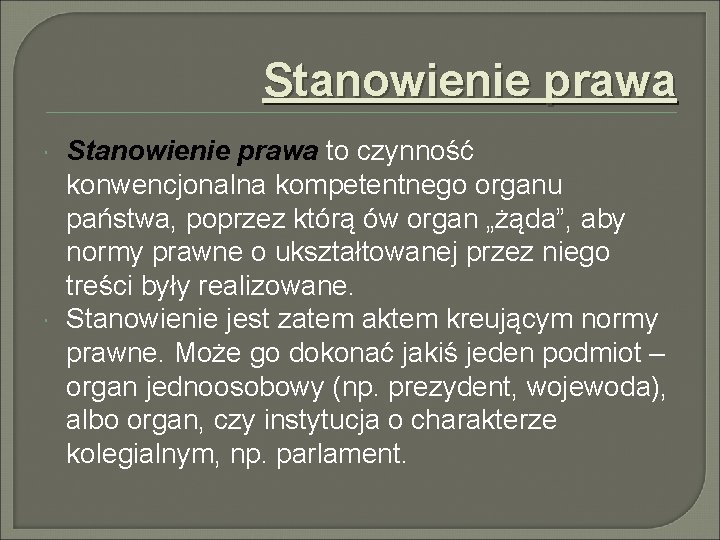 Stanowienie prawa

Stanowienie prawa to czynność konwencjonalna kompetentnego organu państwa, poprzez którą ów organ „żąda”, aby normy prawne o ukształtowanej przez niego treści były realizowane.

Stanowienie jest zatem aktem kreującym normy prawne. Może go dokonać jakiś jeden podmiot – organ jednoosobowy (np. prezydent, wojewoda), albo organ, czy instytucja o charakterze kolegialnym, np. parlament.